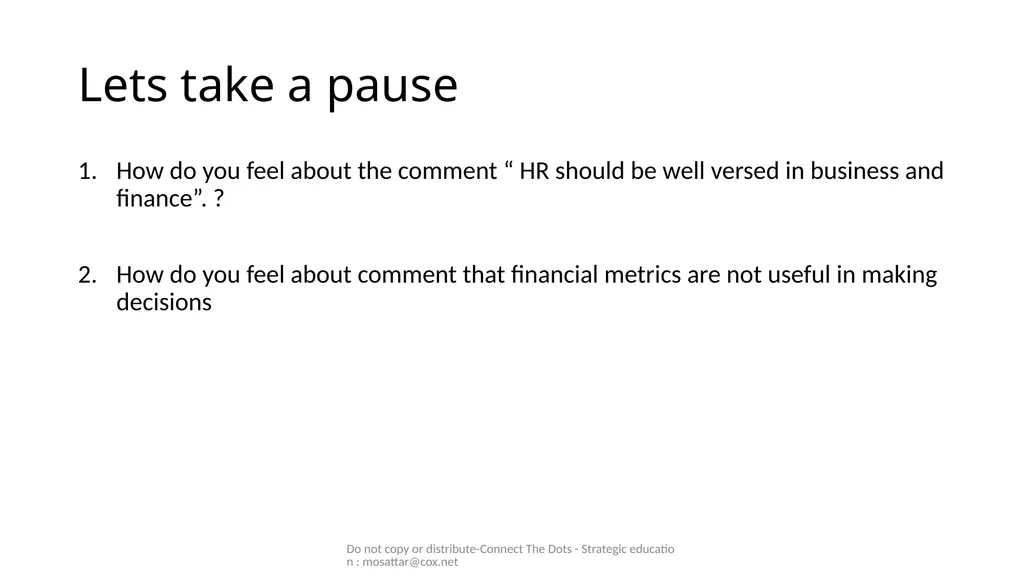 Lets take a pause

1. How do you feel about the comment “ HR should be well versed in business and finance”. ?

2. How do you feel about comment that financial metrics are not useful in making decisions

Do not copy or distribute-Connect The Dots - Strategic education : mosattar@cox.net